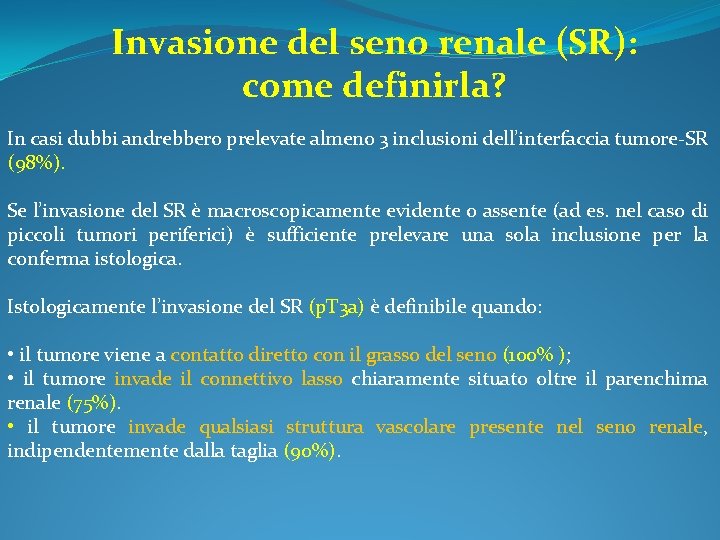 Invasione del seno renale (SR): come definirla?

In casi dubbi andrebbero prelevate almeno 3 inclusioni dell'interfaccia tumore-SR (98%).

Se l'invasione del SR è macroscopicamente evidente o assente (ad es. nel caso di piccoli tumori periferici) è sufficiente prelevare una sola inclusione per la conferma istologica.

Istologicamente l'invasione del SR (pT3a) è definibile quando:

• il tumore viene a contatto diretto con il grasso del seno (100% );
• il tumore invade il connettivo lasso chiaramente situato oltre il parenchima renale (75%).
• il tumore invade qualsiasi struttura vascolare presente nel seno renale, indipendentemente dalla taglia (90%).